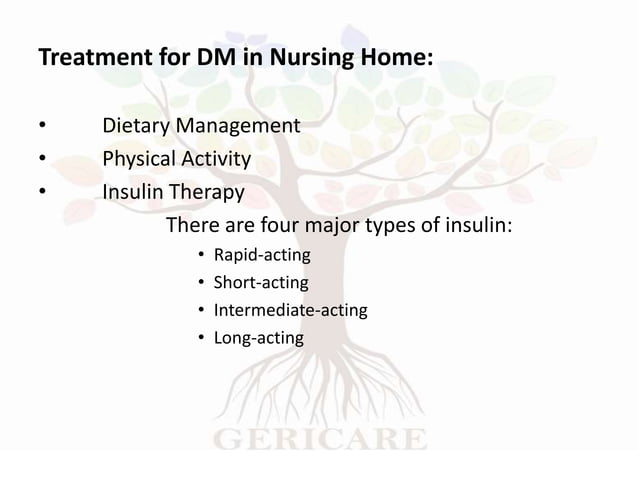 Treatment for DM in Nursing Home:

• Dietary Management
• Physical Activity
• Insulin Therapy

There are four major types of insulin:

• Rapid-acting
• Short-acting
• Intermediate-acting
• Long-acting

GERICARE